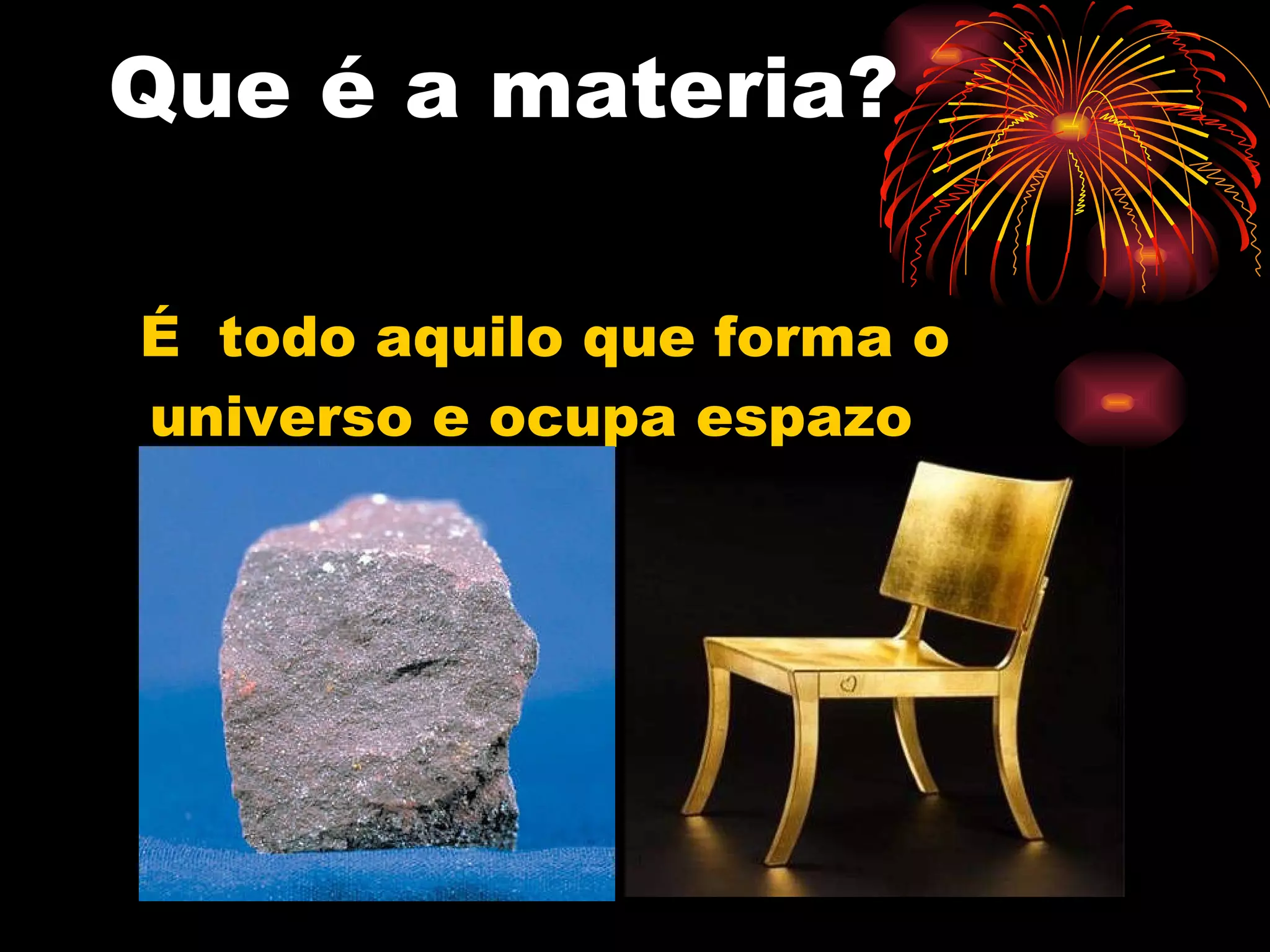 Que é a materia?

É todo aquilo que forma o universo e ocupa espazo